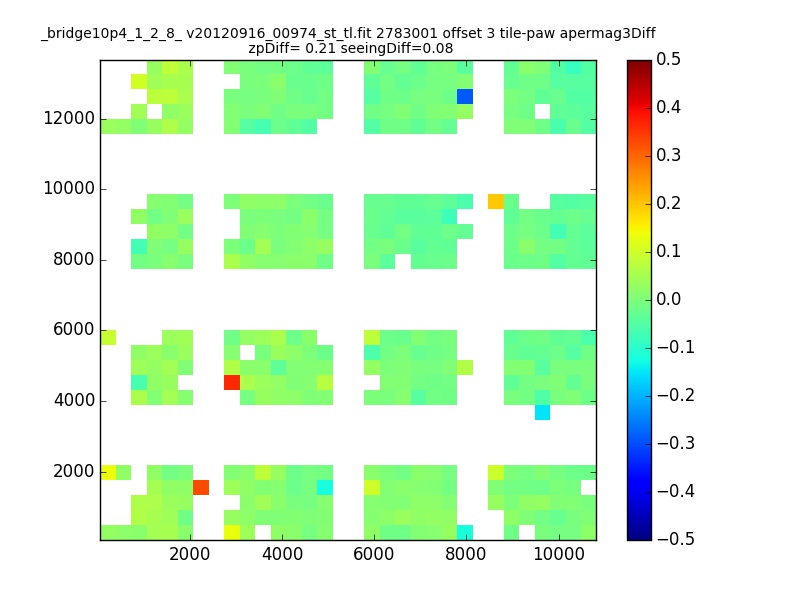 _bridge10p4_1_2_8_ v20120916_00974_st_tl.fit 2783001 offset 3 tile-paw apermag3Diff
zpDiff= 0.21 seeingDiff=0.08

12000
10000
8000
6000
4000
2000

2000 4000 6000 8000 10000

0.5
0.4
0.3
0.2
0.1
0.0
−0.1
−0.2
−0.3
−0.4
−0.5